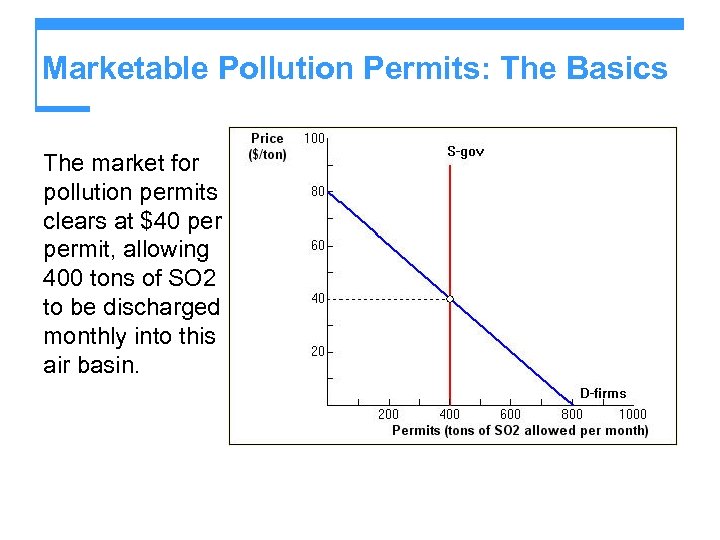 Marketable Pollution Permits: The Basics

The market for pollution permits clears at $40 per permit, allowing 400 tons of SO2 to be discharged monthly into this air basin.

Price ($/ton)
100
80
60
40
20
S-gov
D-firms
200
400
600
800
1000
Permits (tons of SO2 allowed per month)